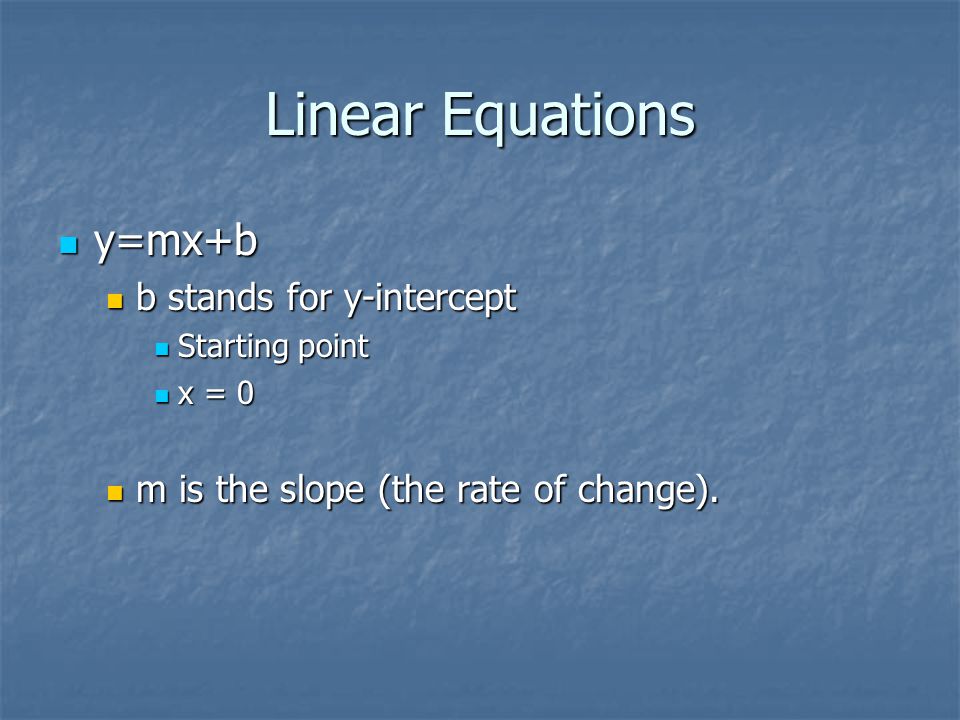 Linear Equations

- $y=mx+b$
  - b stands for y-intercept
    - Starting point
    - $x = 0$
  - m is the slope (the rate of change).